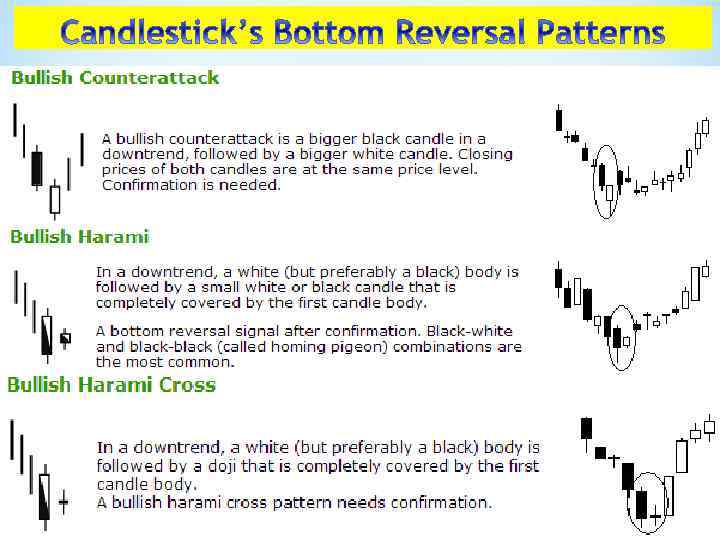 Candlestick's Bottom Reversal Patterns

Bullish Counterattack

A bullish counterattack is a bigger black candle in a downtrend, followed by a bigger white candle. Closing prices of both candles are at the same price level. Confirmation is needed.

Bullish Harami

In a downtrend, a white (but preferably a black) body is followed by a small white or black candle that is completely covered by the first candle body.

A bottom reversal signal after confirmation. Black-white and black-black (called homing pigeon) combinations are the most common.

Bullish Harami Cross

In a downtrend, a white (but preferably a black) body is followed by a doji that is completely covered by the first candle body.
A bullish harami cross pattern needs confirmation.